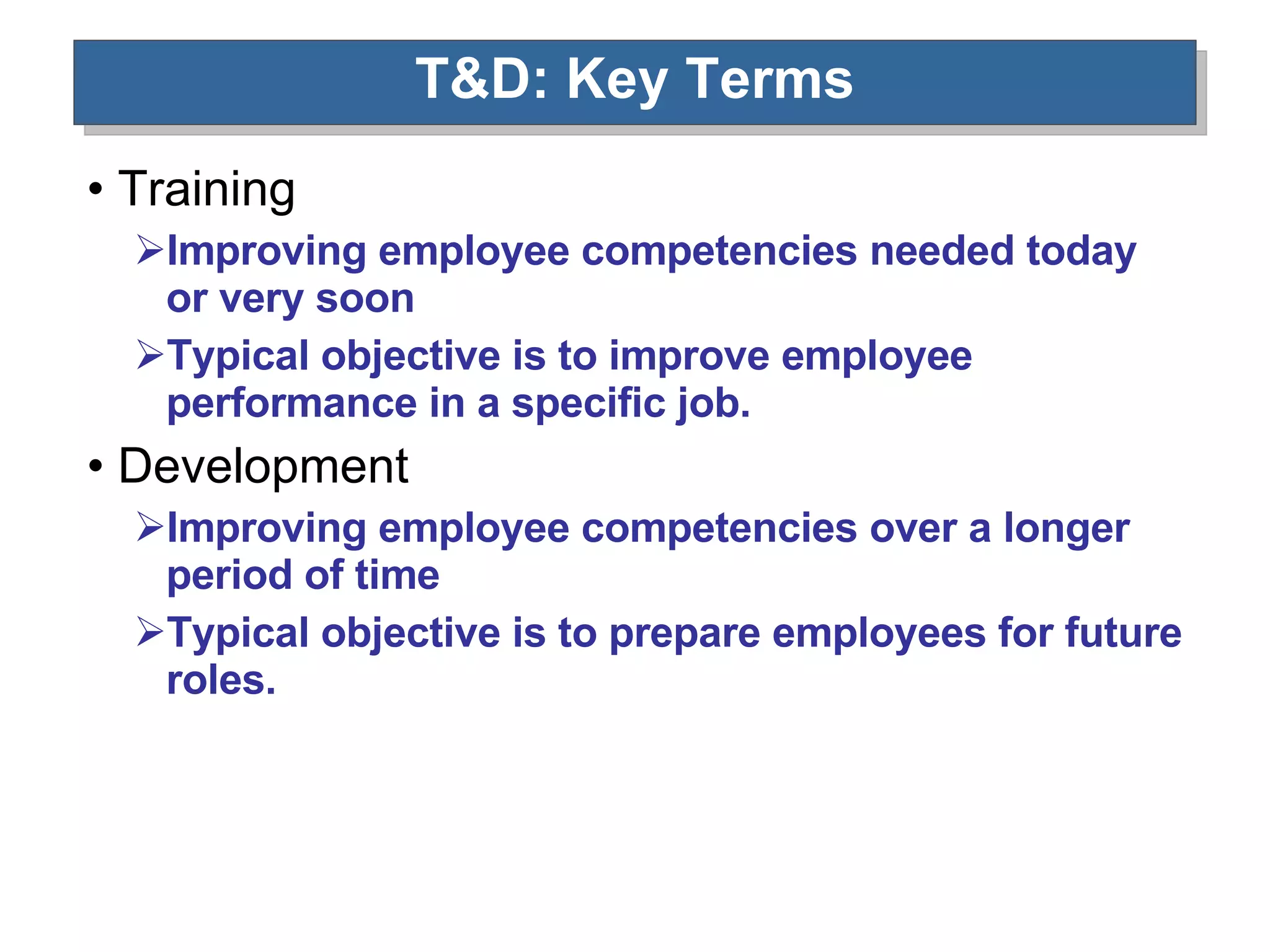 T&D: Key Terms

• Training

➢Improving employee competencies needed today or very soon

➢Typical objective is to improve employee performance in a specific job.

• Development

➢Improving employee competencies over a longer period of time

➢Typical objective is to prepare employees for future roles.